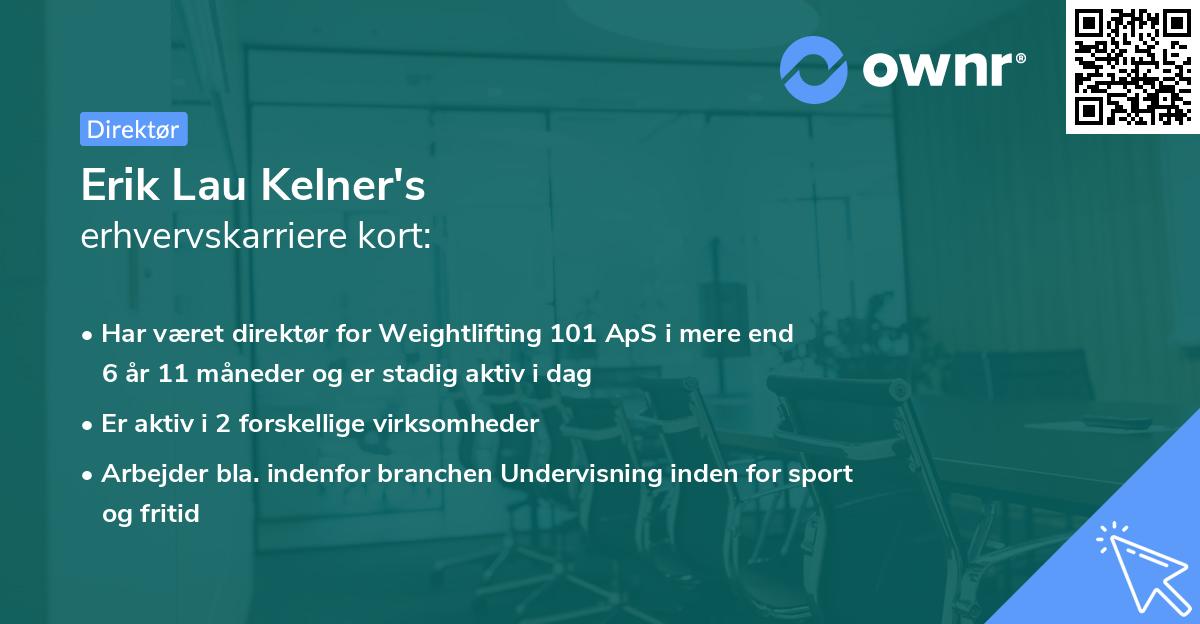 ownr®

Direktør

Erik Lau Kelner's
erhvervskarriere kort:

• Har været direktør for Weightlifting 101 ApS i mere end 6 år 11 måneder og er stadig aktiv i dag

• Er aktiv i 2 forskellige virksomheder

• Arbejder bla. indenfor branchen Undervisning inden for sport og fritid